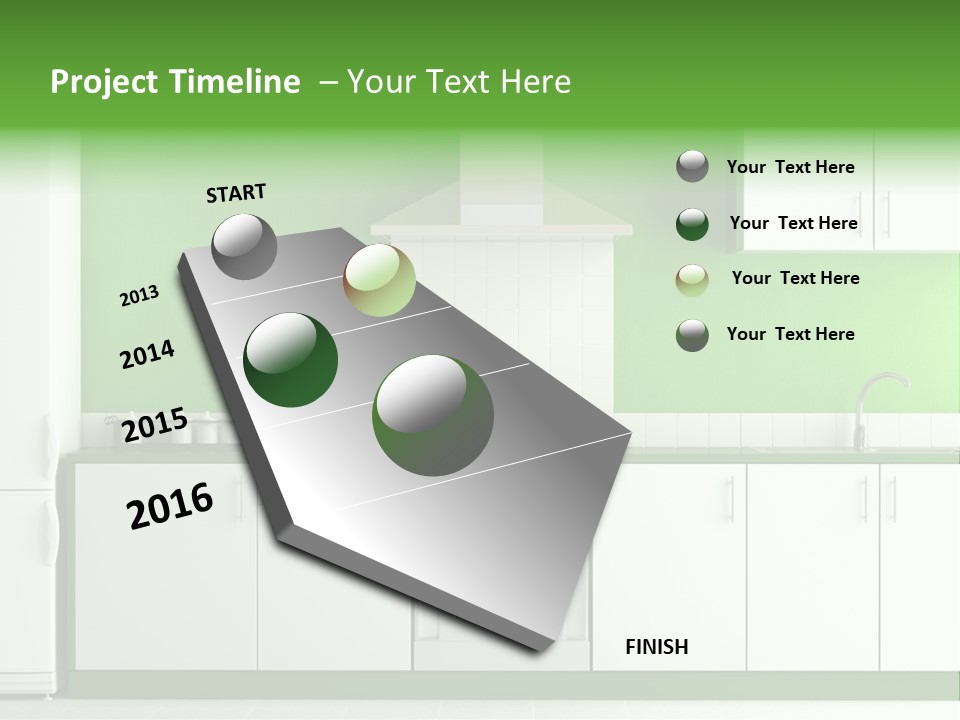 Project Timeline – Your Text Here

START

2013

2014

2015

2016

FINISH

Your Text Here

Your Text Here

Your Text Here

Your Text Here